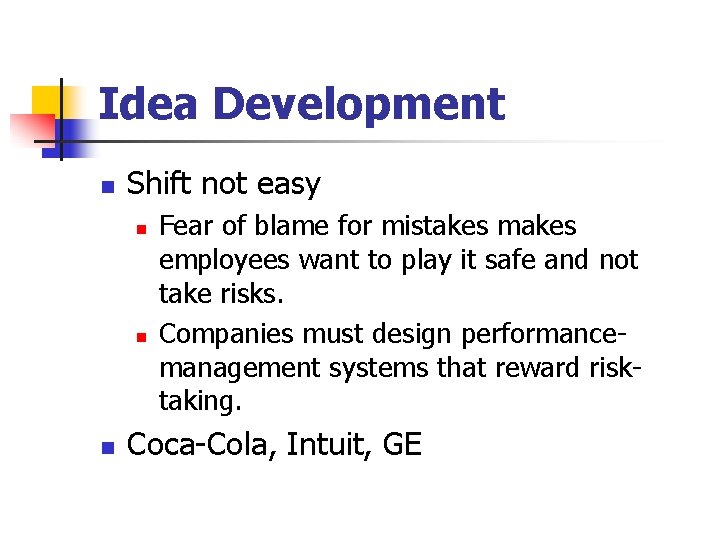 Idea Development

- Shift not easy
  - Fear of blame for mistakes makes employees want to play it safe and not take risks.
  - Companies must design performance-management systems that reward risk-taking.
- Coca-Cola, Intuit, GE